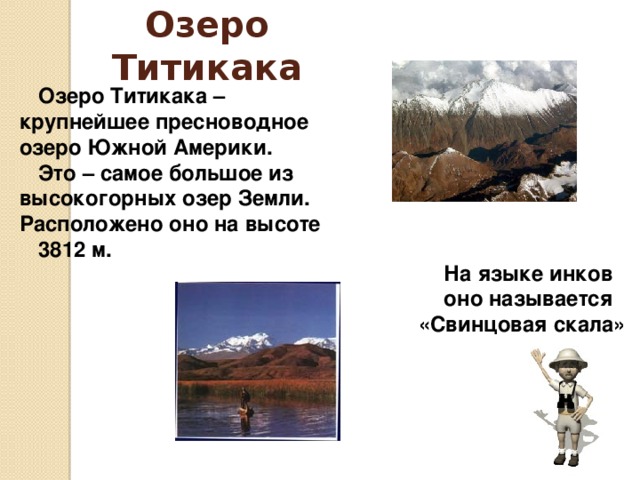 Озеро Титикака

Озеро Титикака – крупнейшее пресноводное озеро Южной Америки.

Это – самое большое из высокогорных озер Земли. Расположено оно на высоте 3812 м.

На языке инков оно называется «Свинцовая скала»